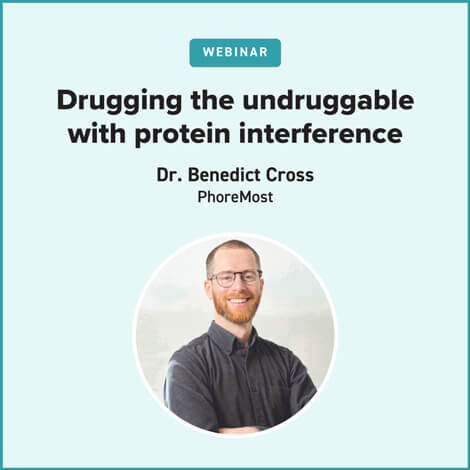 WEBINAR

Drugging the undruggable with protein interference

Dr. Benedict Cross
PhoreMost